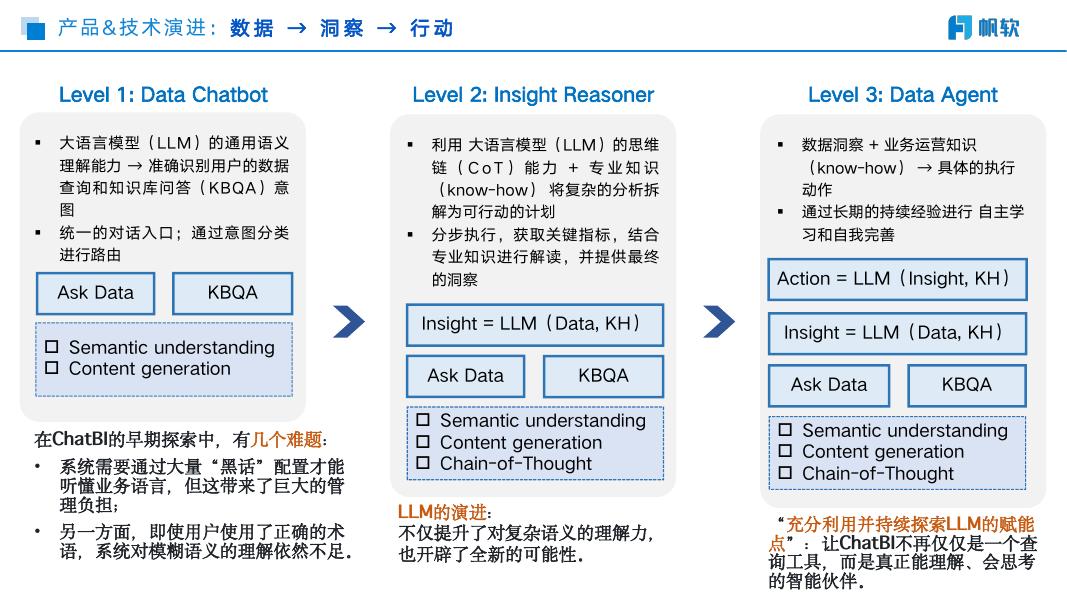 产品&技术演进：数据 → 洞察 → 行动

帆软

Level 1: Data Chatbot

▪ 大语言模型（LLM）的通用语义理解能力 → 准确识别用户的数据查询和知识库问答（KBQA）意图
▪ 统一的对话入口；通过意图分类进行路由

Ask Data
KBQA

☐ Semantic understanding
☐ Content generation

在ChatBI的早期探索中，有几个难题：
• 系统需要通过大量“黑话”配置才能听懂业务语言，但这带来了巨大的管理负担；
• 另一方面，即使用户使用了正确的术语，系统对模糊语义的理解依然不足。

Level 2: Insight Reasoner

▪ 利用 大语言模型（LLM）的思维链（CoT）能力 + 专业知识（know-how） 将复杂的分析拆解为可行动的计划
▪ 分步执行，获取关键指标，结合专业知识进行解读，并提供最终的洞察

Insight = LLM（Data, KH）

Ask Data
KBQA

☐ Semantic understanding
☐ Content generation
☐ Chain-of-Thought

LLM的演进：
不仅提升了对复杂语义的理解力，也开辟了全新的可能性。

Level 3: Data Agent

▪ 数据洞察 + 业务运营知识（know-how） → 具体的执行动作
▪ 通过长期的持续经验进行 自主学习和自我完善

Action = LLM（Insight, KH）

Insight = LLM（Data, KH）

Ask Data
KBQA

☐ Semantic understanding
☐ Content generation
☐ Chain-of-Thought

“充分利用并持续探索LLM的赋能点”：让ChatBI不再仅仅是一个查询工具，而是真正能理解、会思考的智能伙伴。